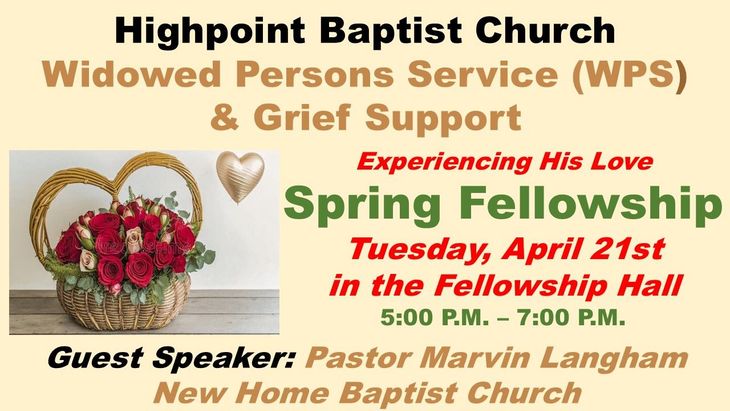 Highpoint Baptist Church
Widowed Persons Service (WPS) & Grief Support

Experiencing His Love
Spring Fellowship
Tuesday, April 21st in the Fellowship Hall
5:00 P.M. – 7:00 P.M.

Guest Speaker: Pastor Marvin Langham
New Home Baptist Church